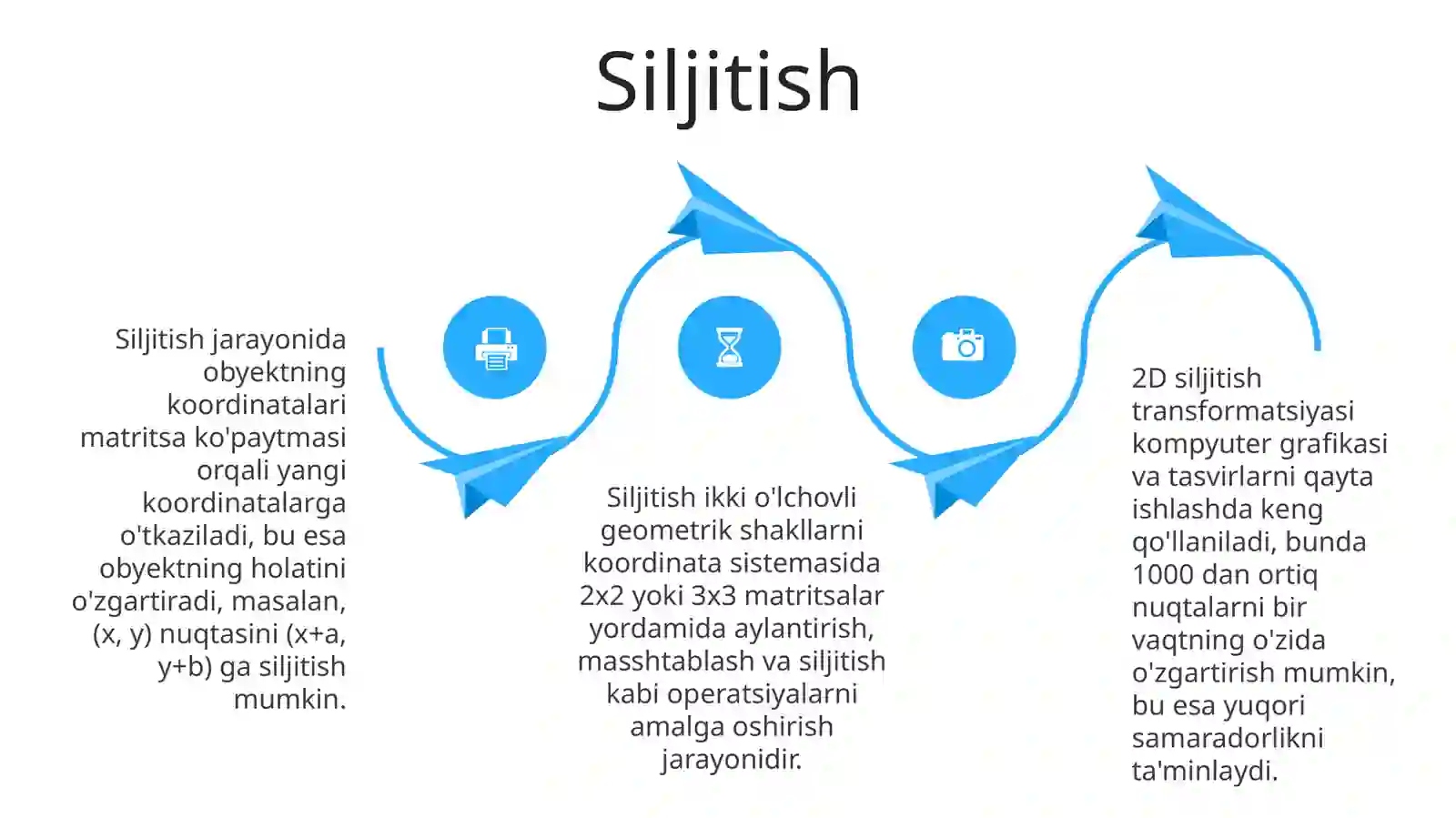 Siljitish

Siljitish jarayonida obyektning koordinatalari matritsa ko'paytmasi orqali yangi koordinatalarga o'tkaziladi, bu esa obyektning holatini o'zgartiradi, masalan, (x, y) nuqtasini (x+a, y+b) ga siljitish mumkin.

Siljitish ikki o'lchovli geometrik shakllarni koordinata sistemasida 2x2 yoki 3x3 matritsalar yordamida aylantirish, masshtablash va siljitish kabi operatsiyalarni amalga oshirish jarayonidir.

2D siljitish transformatsiyasi kompyuter grafikasi va tasvirlarni qayta ishlashda keng qo'llaniladi, bunda 1000 dan ortiq nuqtalarni bir vaqtning o'zida o'zgartirish mumkin, bu esa yuqori samaradorlikni ta'minlaydi.